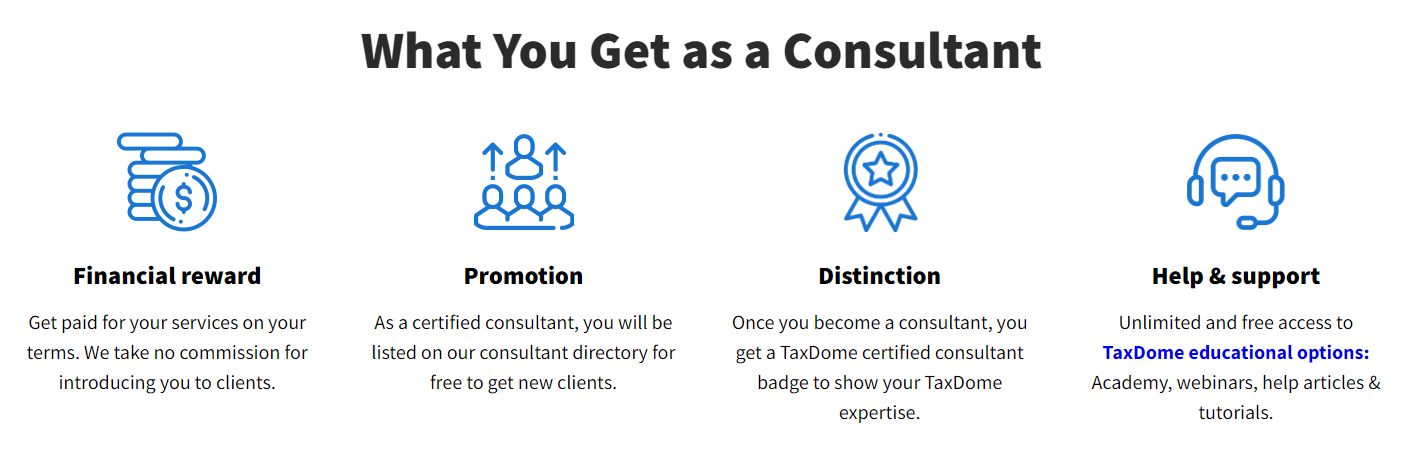 What You Get as a Consultant

Financial reward

Get paid for your services on your terms. We take no commission for introducing you to clients.

Promotion

As a certified consultant, you will be listed on our consultant directory for free to get new clients.

Distinction

Once you become a consultant, you get a TaxDome certified consultant badge to show your TaxDome expertise.

Help & support

Unlimited and free access to TaxDome educational options: Academy, webinars, help articles & tutorials.